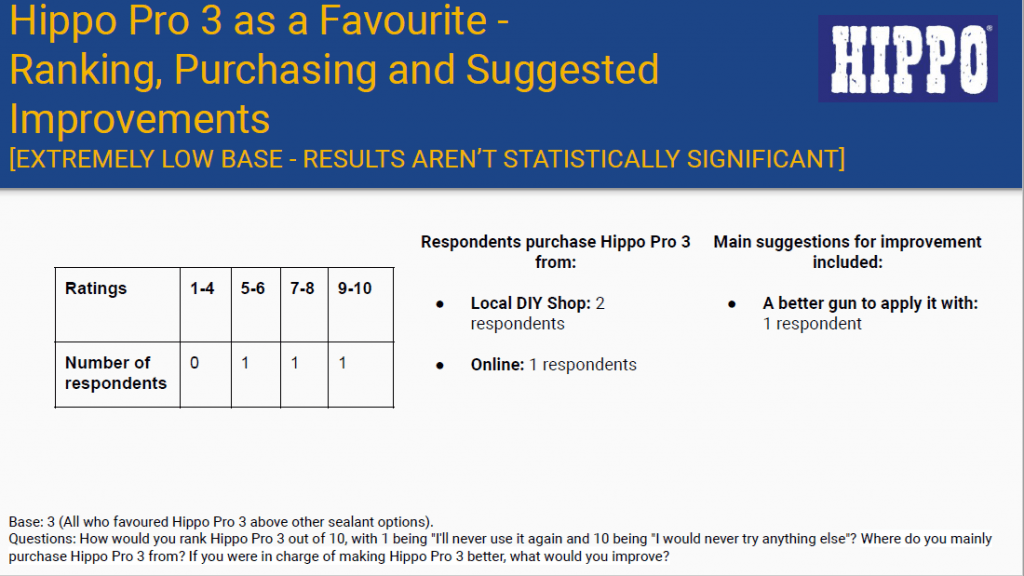 Hippo Pro 3 as a Favourite - Ranking, Purchasing and Suggested Improvements

[EXTREMELY LOW BASE - RESULTS AREN'T STATISTICALLY SIGNIFICANT]

HIPPO

| Ratings | 1-4 | 5-6 | 7-8 | 9-10 |
|---|---|---|---|---|
| Number of respondents | 0 | 1 | 1 | 1 |

Respondents purchase Hippo Pro 3 from:

● Local DIY Shop: 2 respondents

● Online: 1 respondents

Main suggestions for improvement included:

● A better gun to apply it with: 1 respondent

Base: 3 (All who favoured Hippo Pro 3 above other sealant options).
Questions: How would you rank Hippo Pro 3 out of 10, with 1 being "I'll never use it again and 10 being "I would never try anything else"? Where do you mainly purchase Hippo Pro 3 from? If you were in charge of making Hippo Pro 3 better, what would you improve?